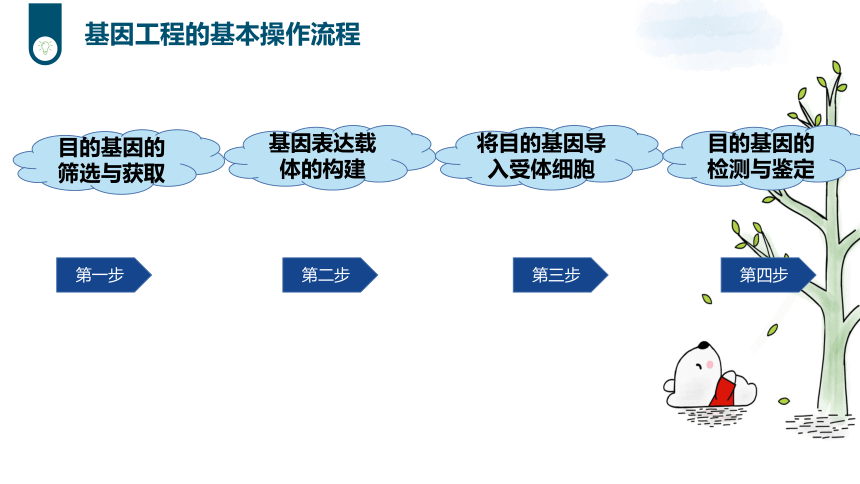 基因工程的基本操作流程

目的基因的筛选与获取

基因表达载体的构建

将目的基因导入受体细胞

目的基因的检测与鉴定

第一步

第二步

第三步

第四步